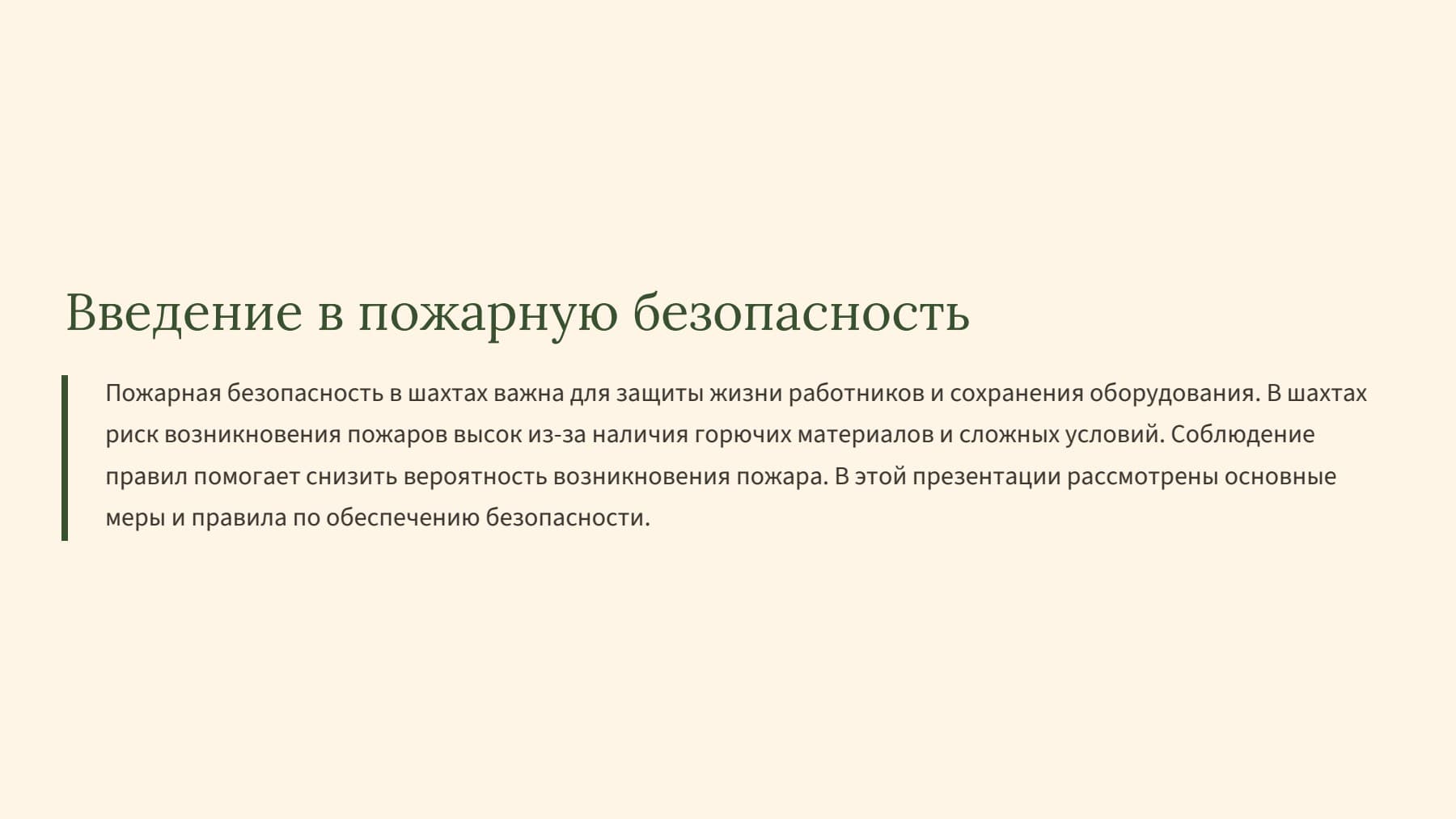 Введение в пожарную безопасность

Пожарная безопасность в шахтах важна для защиты жизни работников и сохранения оборудования. В шахтах риск возникновения пожаров высок из-за наличия горючих материалов и сложных условий. Соблюдение правил помогает снизить вероятность возникновения пожара. В этой презентации рассмотрены основные меры и правила по обеспечению безопасности.